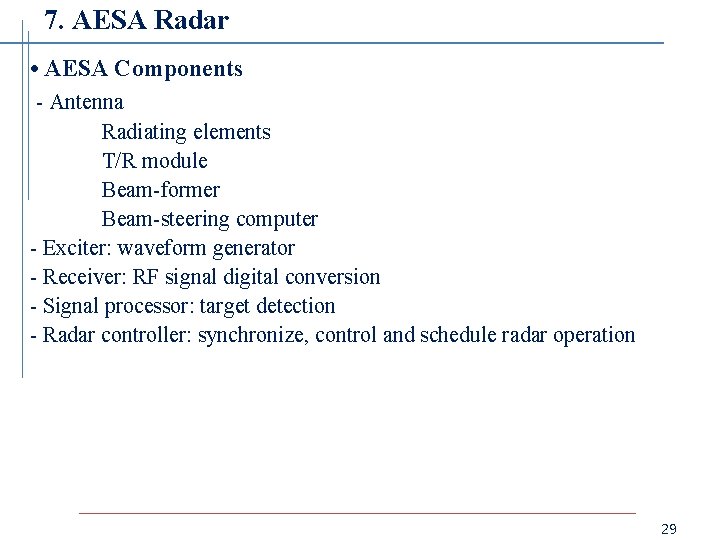 7. AESA Radar

• AESA Components

- Antenna

Radiating elements

T/R module

Beam-former

Beam-steering computer

- Exciter: waveform generator

- Receiver: RF signal digital conversion

- Signal processor: target detection

- Radar controller: synchronize, control and schedule radar operation

29